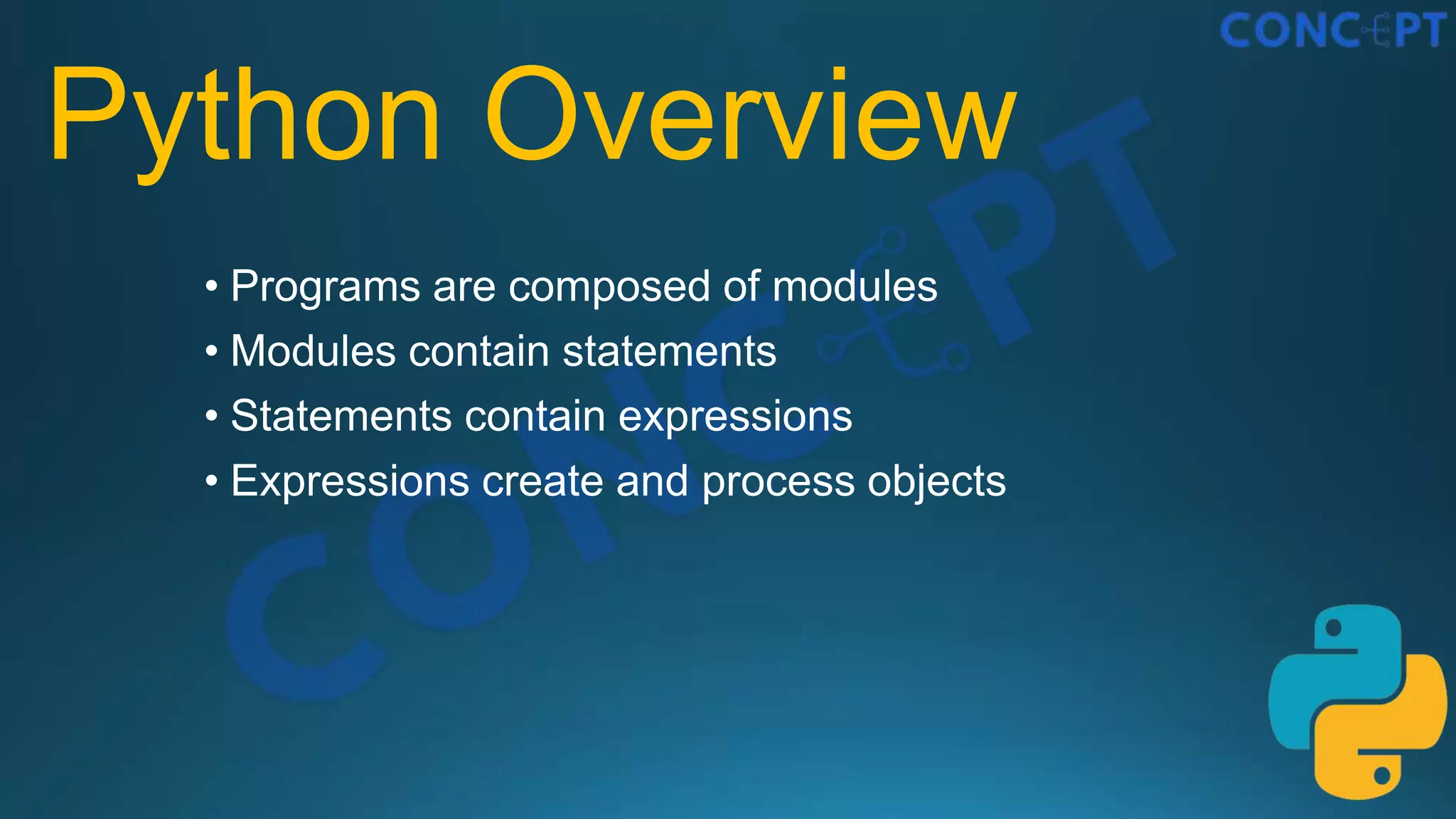 CONCEPT

Python Overview

• Programs are composed of modules
• Modules contain statements
• Statements contain expressions
• Expressions create and process objects

CONCEPT